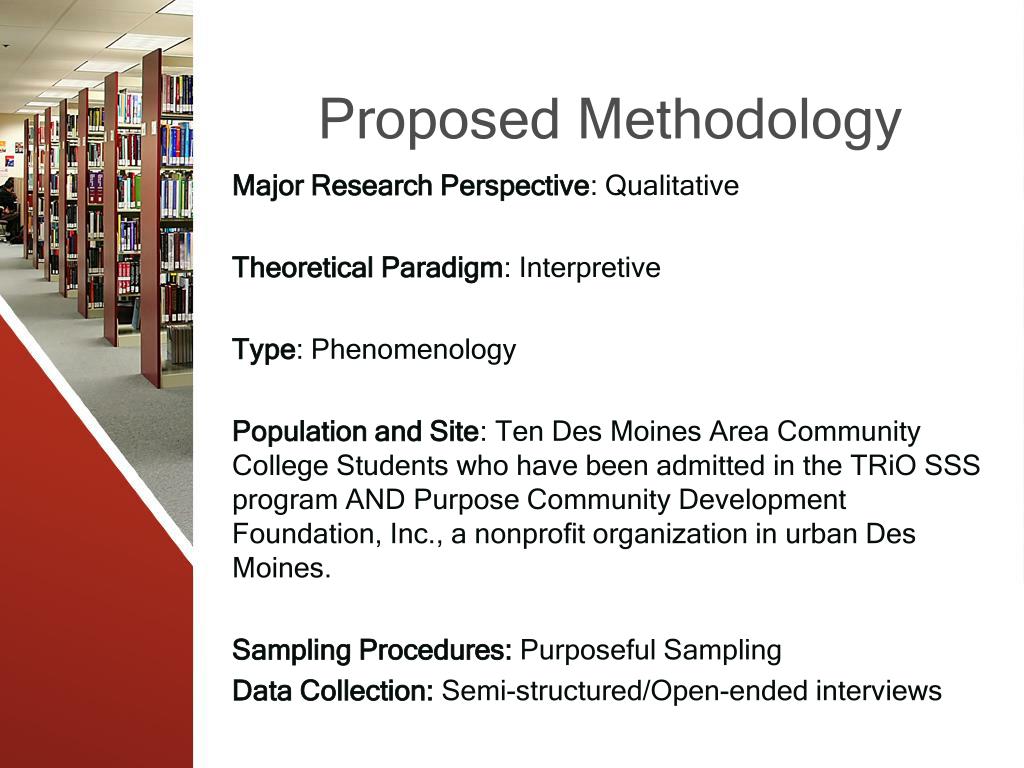 Proposed Methodology

Major Research Perspective: Qualitative

Theoretical Paradigm: Interpretive

Type: Phenomenology

Population and Site: Ten Des Moines Area Community College Students who have been admitted in the TRiO SSS program AND Purpose Community Development Foundation, Inc., a nonprofit organization in urban Des Moines.

Sampling Procedures: Purposeful Sampling
Data Collection: Semi-structured/Open-ended interviews